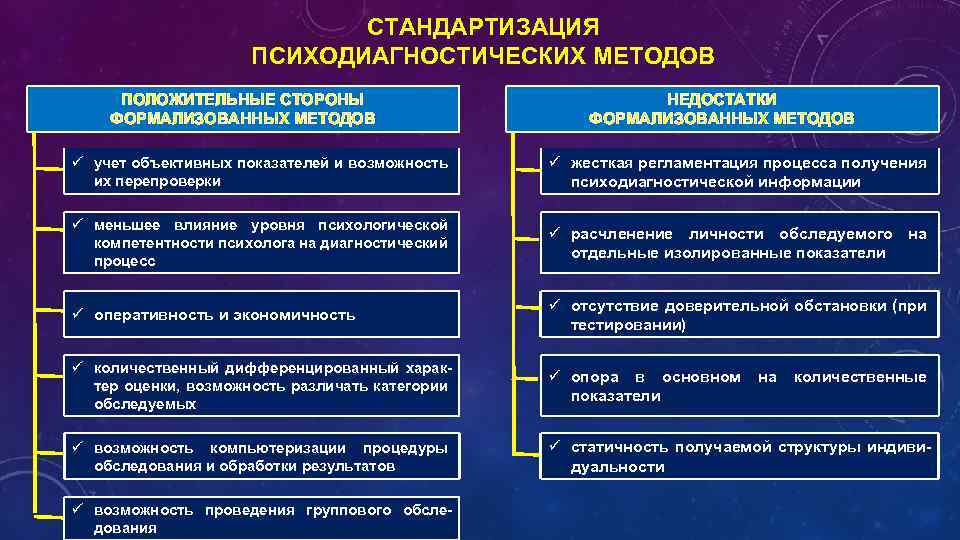 СТАНДАРТИЗАЦИЯ
ПСИХОДИАГНОСТИЧЕСКИХ МЕТОДОВ

ПОЛОЖИТЕЛЬНЫЕ СТОРОНЫ ФОРМАЛИЗОВАННЫХ МЕТОДОВ

✓ учет объективных показателей и возможность их перепроверки

✓ меньшее влияние уровня психологической компетентности психолога на диагностический процесс

✓ оперативность и экономичность

✓ количественный дифференцированный характер оценки, возможность различать категории обследуемых

✓ возможность компьютеризации процедуры обследования и обработки результатов

✓ возможность проведения группового обследования

НЕДОСТАТКИ ФОРМАЛИЗОВАННЫХ МЕТОДОВ

✓ жесткая регламентация процесса получения психодиагностической информации

✓ расчленение личности обследуемого на отдельные изолированные показатели

✓ отсутствие доверительной обстановки (при тестировании)

✓ опора в основном на количественные показатели

✓ статичность получаемой структуры индивидуальности